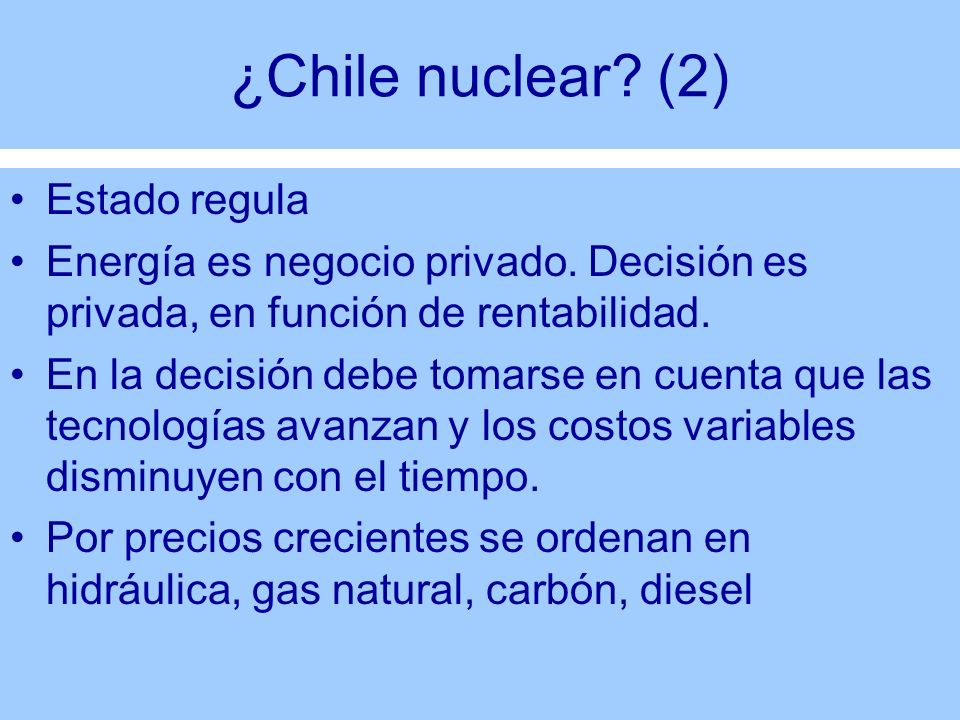 ¿Chile nuclear? (2)

• Estado regula
• Energía es negocio privado. Decisión es privada, en función de rentabilidad.
• En la decisión debe tomarse en cuenta que las tecnologías avanzan y los costos variables disminuyen con el tiempo.
• Por precios crecientes se ordenan en hidráulica, gas natural, carbón, diesel